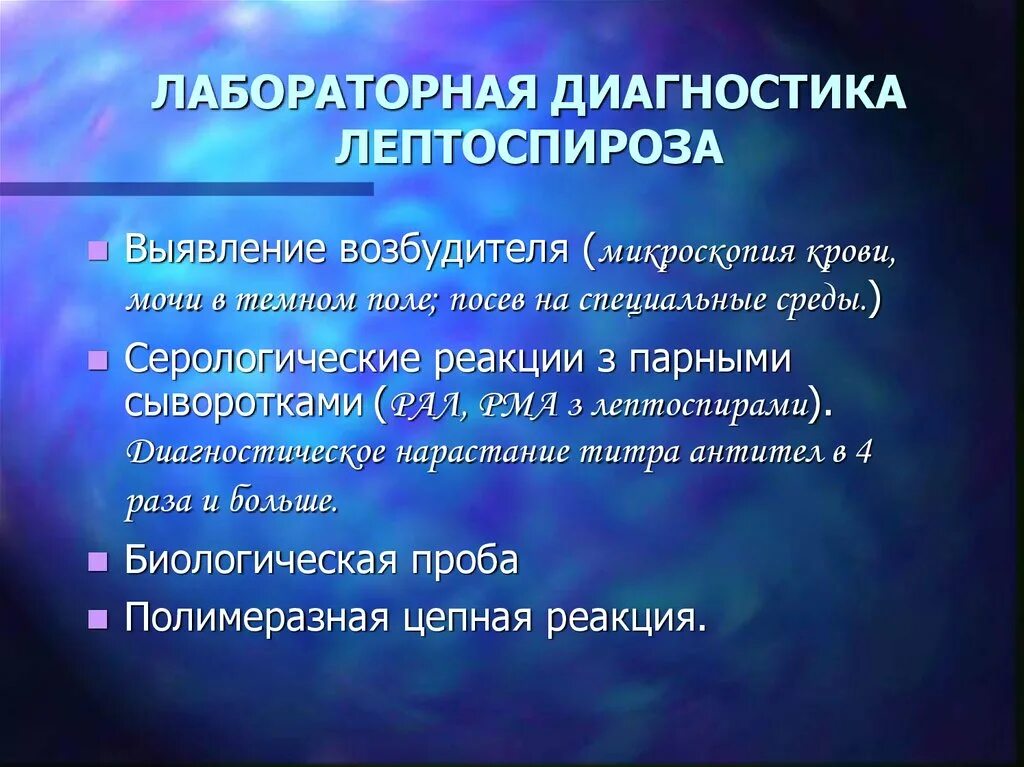 ЛАБОРАТОРНАЯ ДИАГНОСТИКА ЛЕПТОСПИРОЗА

Выявление возбудителя (микроскопия крови, мочи в темном поле; посев на специальные среды.)

Серологические реакции з парными сыворотками (РАЛ, РМА з лептоспирами). Диагностическое нарастание титра антител в 4 раза и больше.

Биологическая проба

Полимеразная цепная реакция.